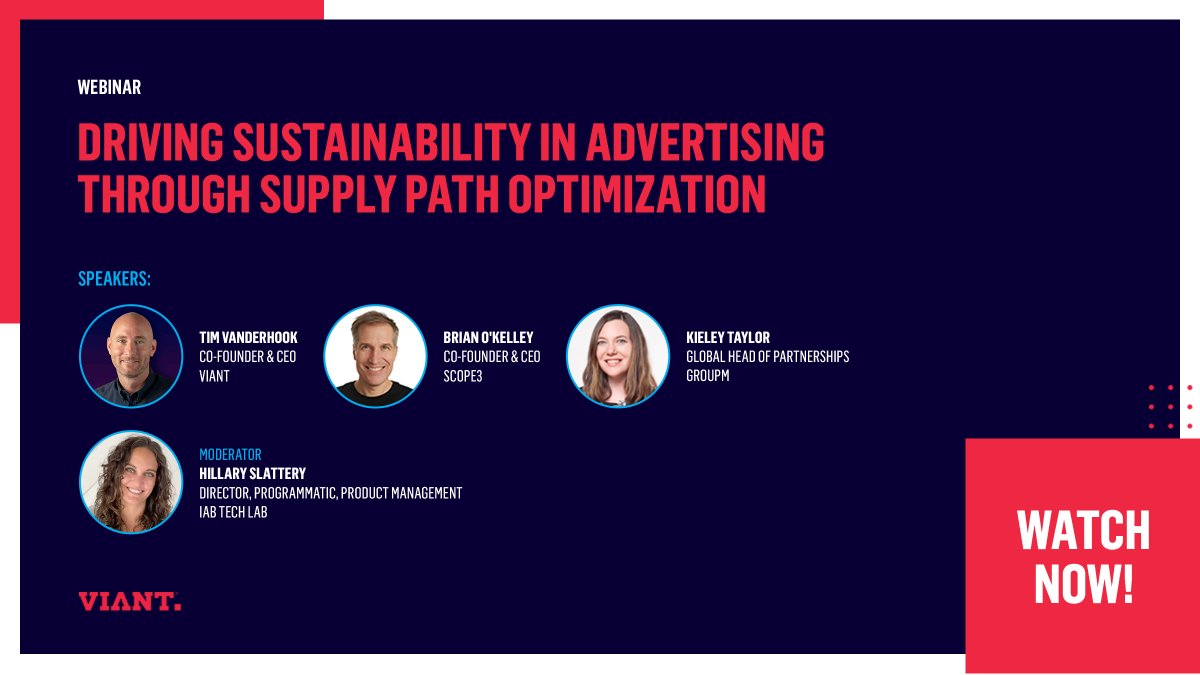 WEBINAR

DRIVING SUSTAINABILITY IN ADVERTISING THROUGH SUPPLY PATH OPTIMIZATION

SPEAKERS:

TIM VANDERHOOK
CO-FOUNDER & CEO
VIANT

BRIAN O'KELLEY
CO-FOUNDER & CEO
SCOPE3

KIELEY TAYLOR
GLOBAL HEAD OF PARTNERSHIPS
GROUPM

MODERATOR
HILLARY SLATTERY
DIRECTOR, PROGRAMMATIC, PRODUCT MANAGEMENT
IAB TECH LAB

VIANT.

WATCH NOW!